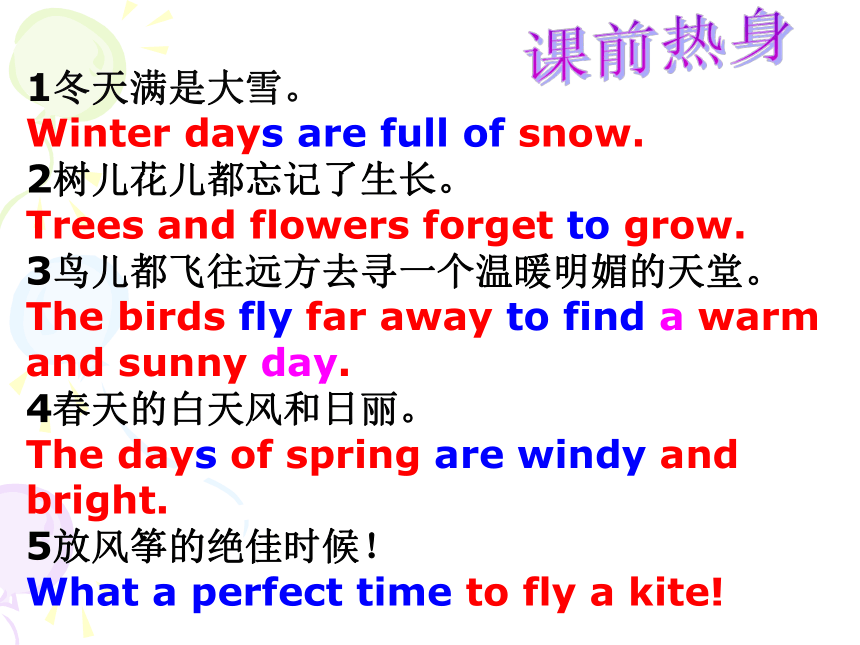 课前热身

1冬天满是大雪。
Winter days are full of snow.
2树儿花儿都忘记了生长。
Trees and flowers forget to grow.
3鸟儿都飞往远方去寻一个温暖明媚的天堂。
The birds fly far away to find a warm and sunny day.
4春天的白天风和日丽。
The days of spring are windy and bright.
5放风筝的绝佳时候！
What a perfect time to fly a kite!